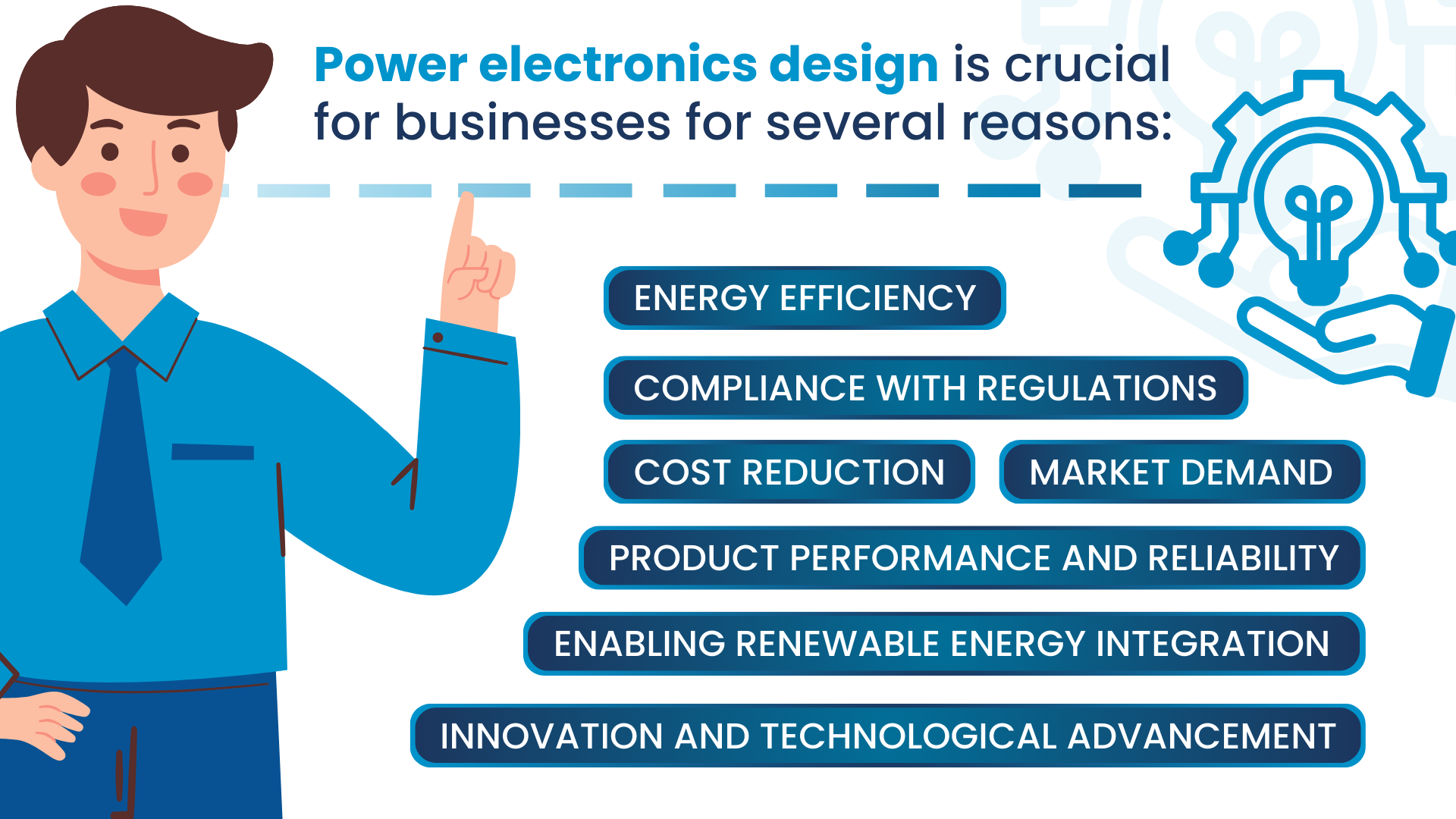 Power electronics design is crucial for businesses for several reasons:

ENERGY EFFICIENCY

COMPLIANCE WITH REGULATIONS

COST REDUCTION

MARKET DEMAND

PRODUCT PERFORMANCE AND RELIABILITY

ENABLING RENEWABLE ENERGY INTEGRATION

INNOVATION AND TECHNOLOGICAL ADVANCEMENT